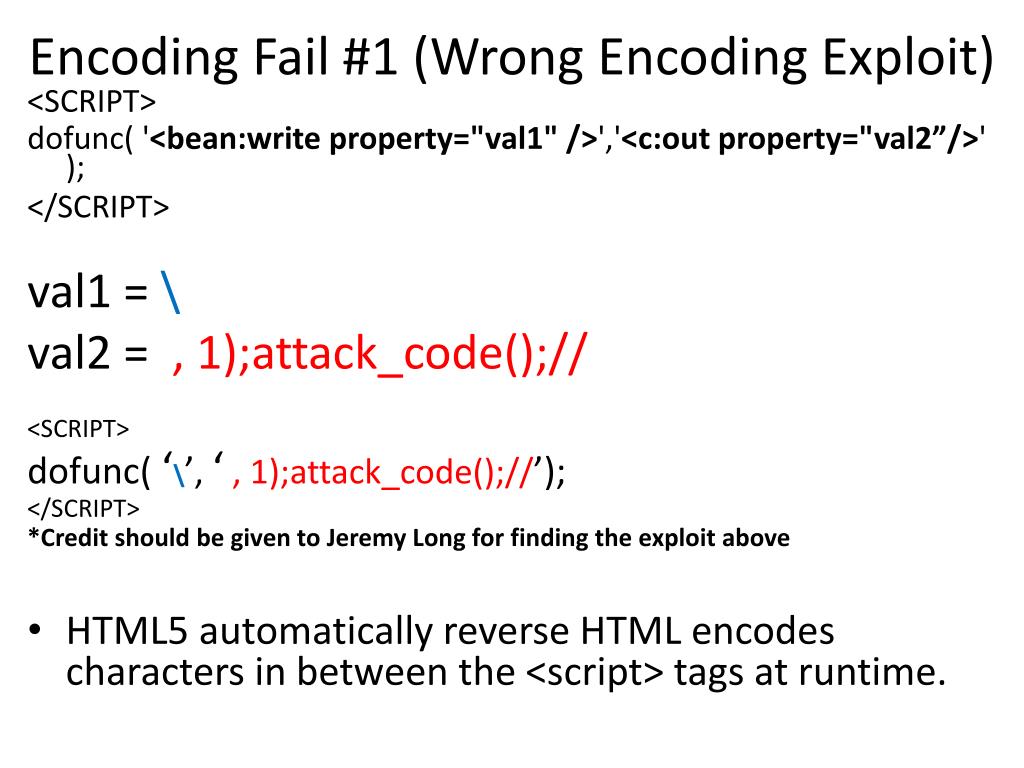 Encoding Fail #1 (Wrong Encoding Exploit)
<SCRIPT>
dofunc( '<bean:write property="val1" />','<c:out property="val2”/>' );
</SCRIPT>

val1 = \
val2 = , 1);attack_code();//

<SCRIPT>
dofunc( ‘\’, ‘ , 1);attack_code();//’);
</SCRIPT>
*Credit should be given to Jeremy Long for finding the exploit above

• HTML5 automatically reverse HTML encodes characters in between the <script> tags at runtime.